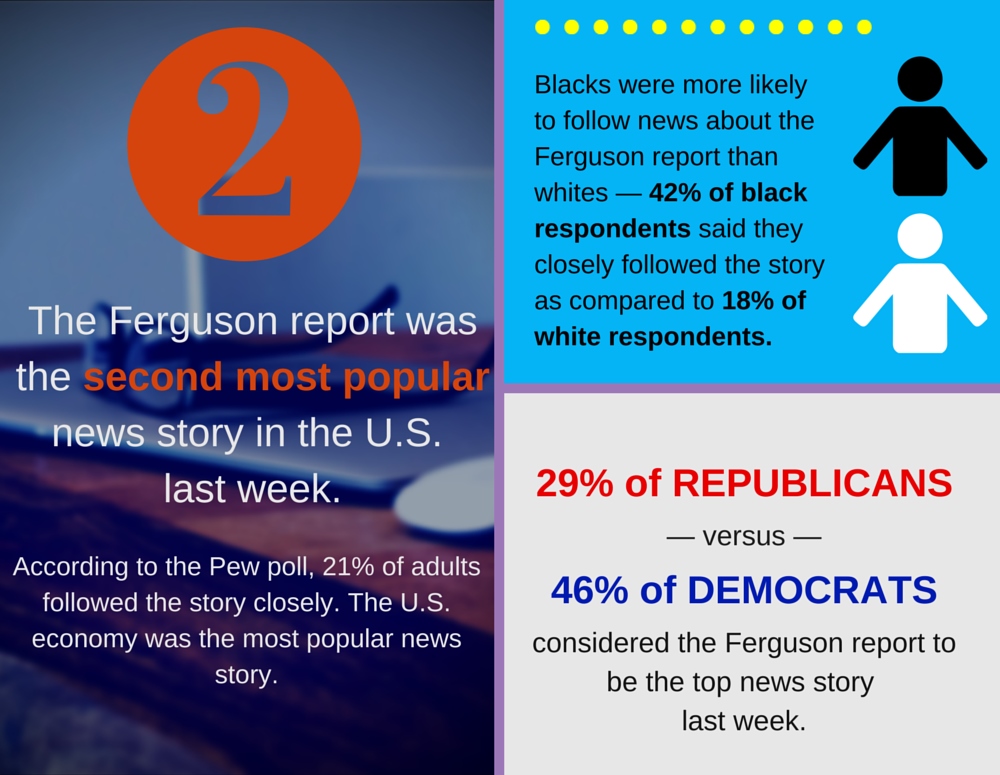 2

The Ferguson report was the second most popular news story in the U.S. last week.

According to the Pew poll, 21% of adults followed the story closely. The U.S. economy was the most popular news story.

Blacks were more likely to follow news about the Ferguson report than whites — 42% of black respondents said they closely followed the story as compared to 18% of white respondents.

29% of REPUBLICANS

— versus —

46% of DEMOCRATS

considered the Ferguson report to be the top news story last week.